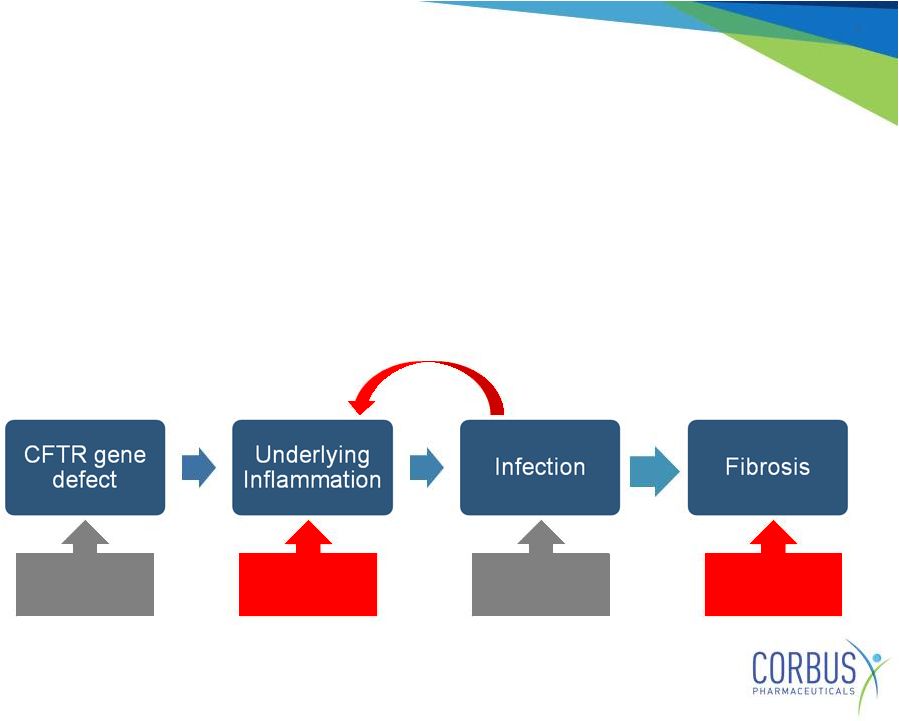 CFTR gene defect

Underlying Inflammation

Infection

Fibrosis

CORBUS
PHARMACEUTICALS